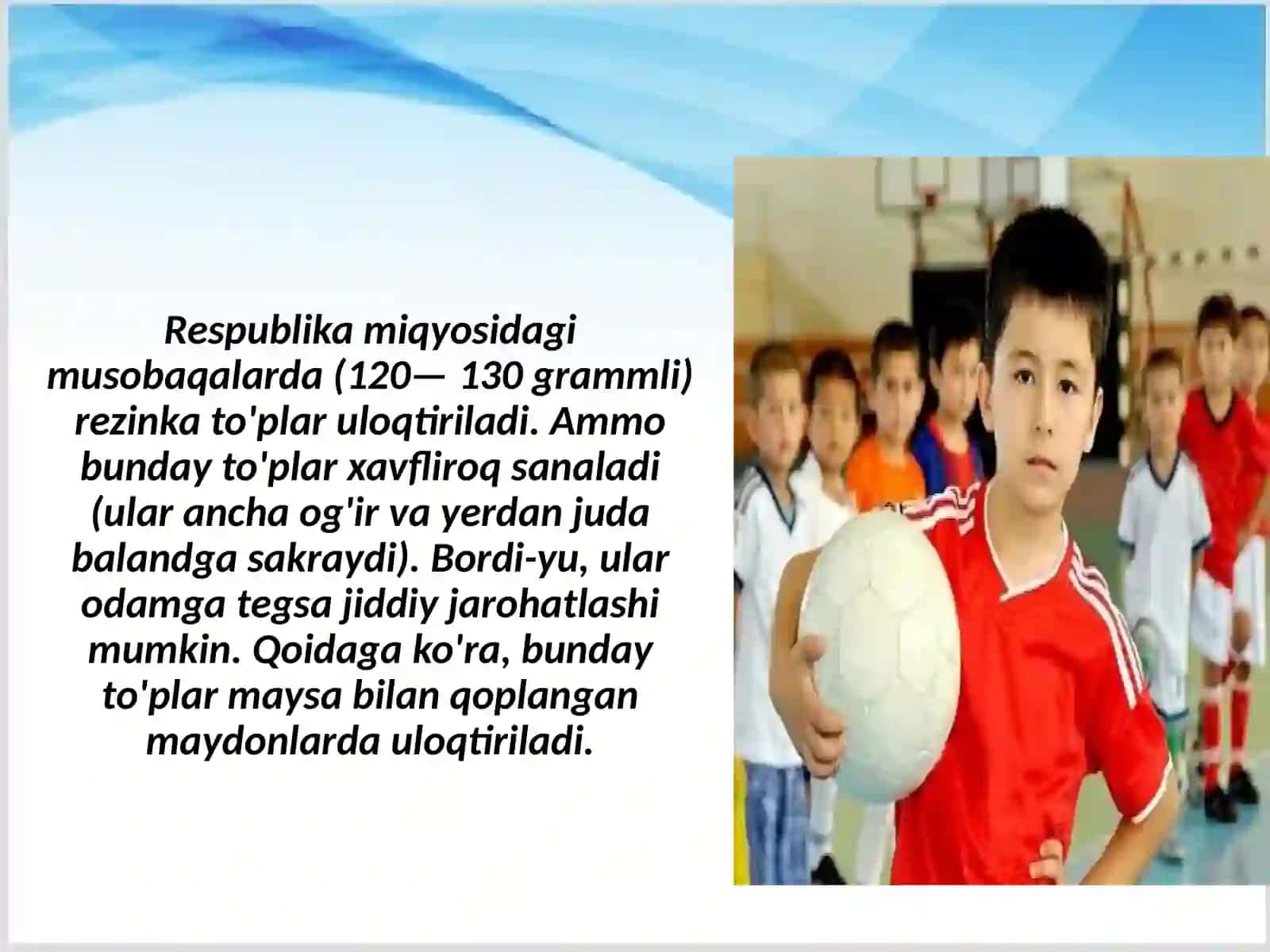 Respublika miqyosidagi musobaqalarda (120— 130 grammli) rezinka to'plar uloqtiriladi. Ammo bunday to'plar xavfliroq sanaladi (ular ancha og'ir va yerdan juda balandga sakraydi). Bordi-yu, ular odamga tegsa jiddiy jarohatlashi mumkin. Qoidaga ko'ra, bunday to'plar maysa bilan qoplangan maydonlarda uloqtiriladi.